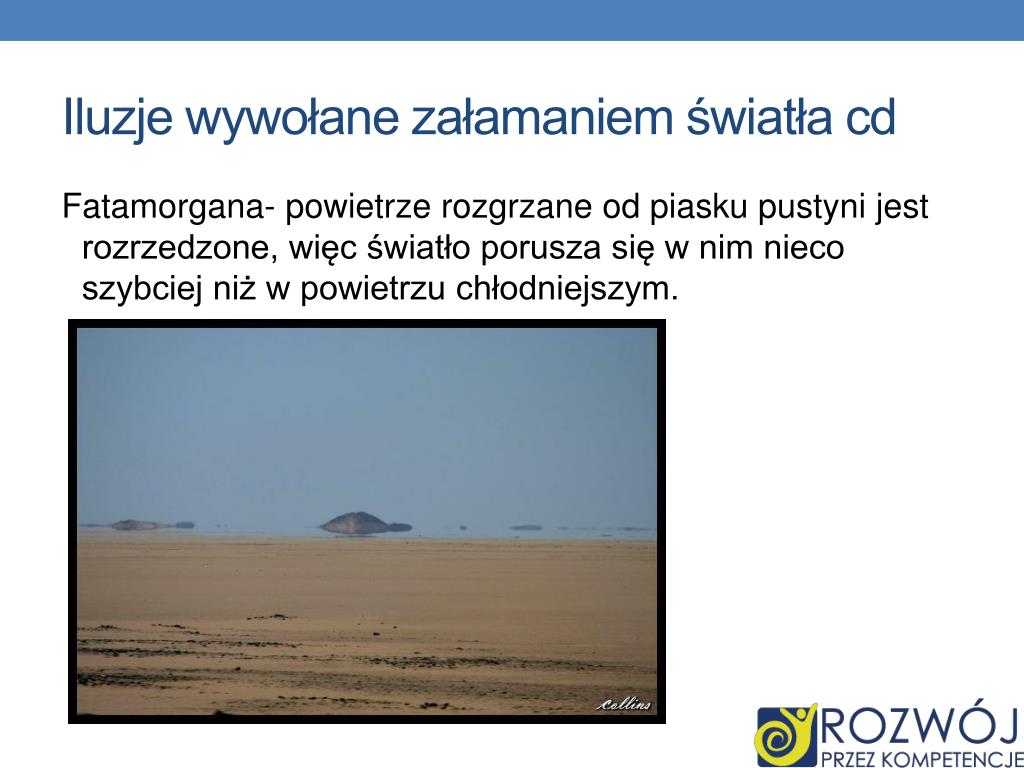 Iluzje wywołane załamaniem światła cd

Fatamorgana- powietrze rozgrzane od piasku pustyni jest rozrzedzone, więc światło porusza się w nim nieco szybciej niż w powietrzu chłodniejszym.

Collins

ROZWÓJ
PRZEZ KOMPETENCJE